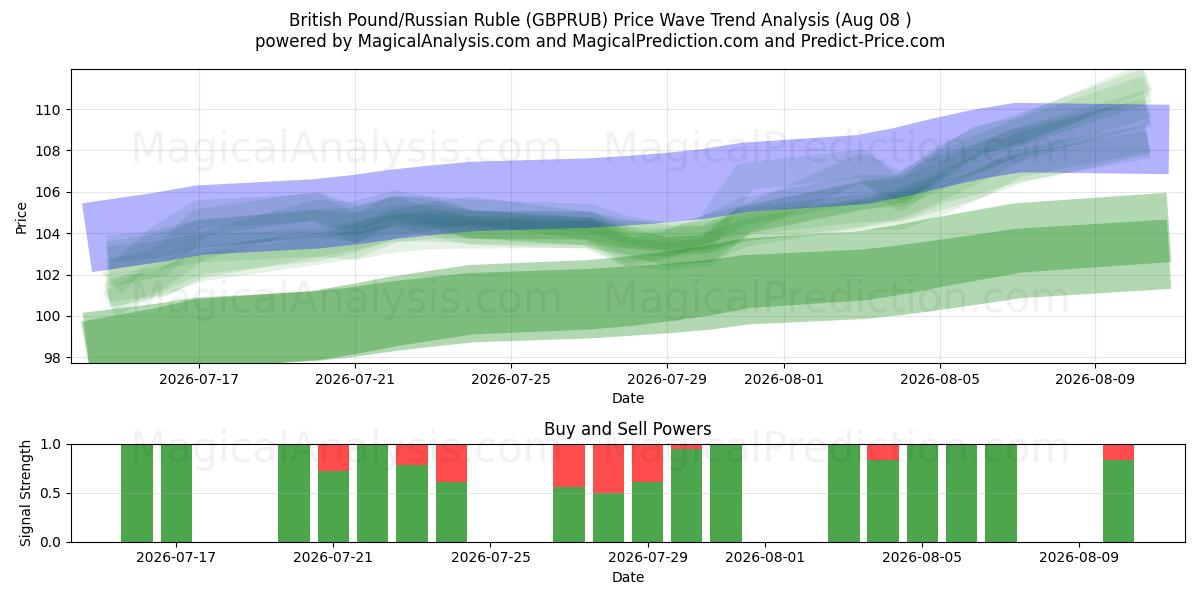 British Pound/Russian Ruble (GBPRUB) Price Wave Trend Analysis (Aug 08 )
powered by MagicalAnalysis.com and MagicalPrediction.com and Predict-Price.com

MagicalAnalysis.com MagicalPrediction.com
MagicalAnalysis.com MagicalPrediction.com

Price
110
108
106
104
102
100
98

2026-07-17 2026-07-21 2026-07-25 2026-07-29 2026-08-01 2026-08-05 2026-08-09
Date

Buy and Sell Powers

MagicalAnalysis.com MagicalPrediction.com

Signal Strength
1.0
0.5
0.0

2026-07-17 2026-07-21 2026-07-25 2026-07-29 2026-08-01 2026-08-05 2026-08-09
Date